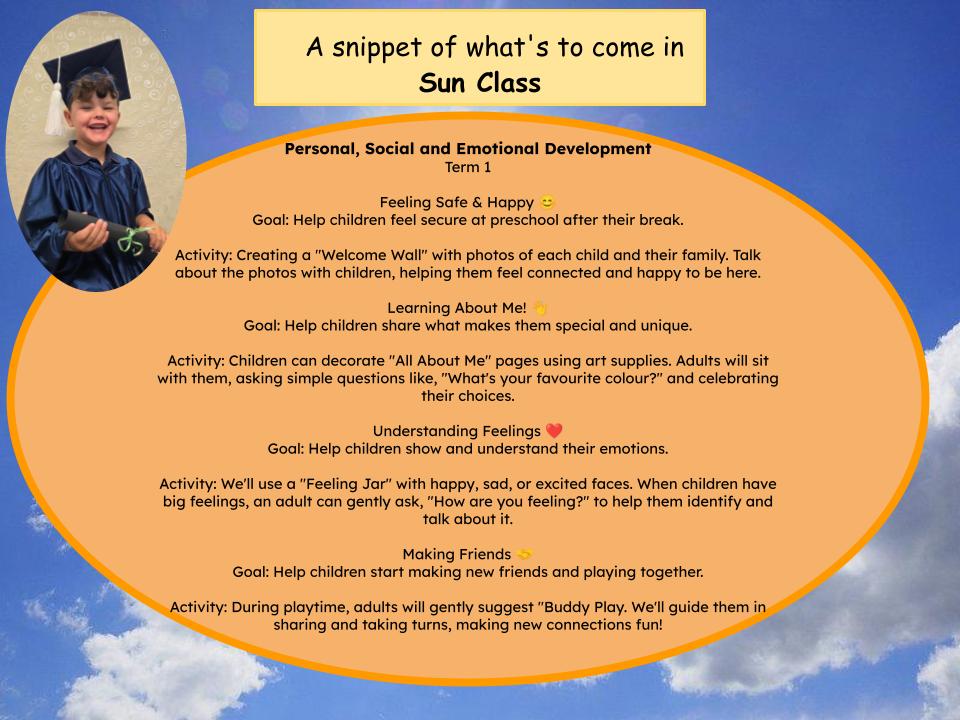 A snippet of what's to come in
Sun Class

Personal, Social and Emotional Development
Term 1

Feeling Safe & Happy 😊
Goal: Help children feel secure at preschool after their break.

Activity: Creating a "Welcome Wall" with photos of each child and their family. Talk about the photos with children, helping them feel connected and happy to be here.

Learning About Me! 👋
Goal: Help children share what makes them special and unique.

Activity: Children can decorate "All About Me" pages using art supplies. Adults will sit with them, asking simple questions like, "What's your favourite colour?" and celebrating their choices.

Understanding Feelings ❤️
Goal: Help children show and understand their emotions.

Activity: We'll use a "Feeling Jar" with happy, sad, or excited faces. When children have big feelings, an adult can gently ask, "How are you feeling?" to help them identify and talk about it.

Making Friends 🤝
Goal: Help children start making new friends and playing together.

Activity: During playtime, adults will gently suggest "Buddy Play. We'll guide them in sharing and taking turns, making new connections fun!